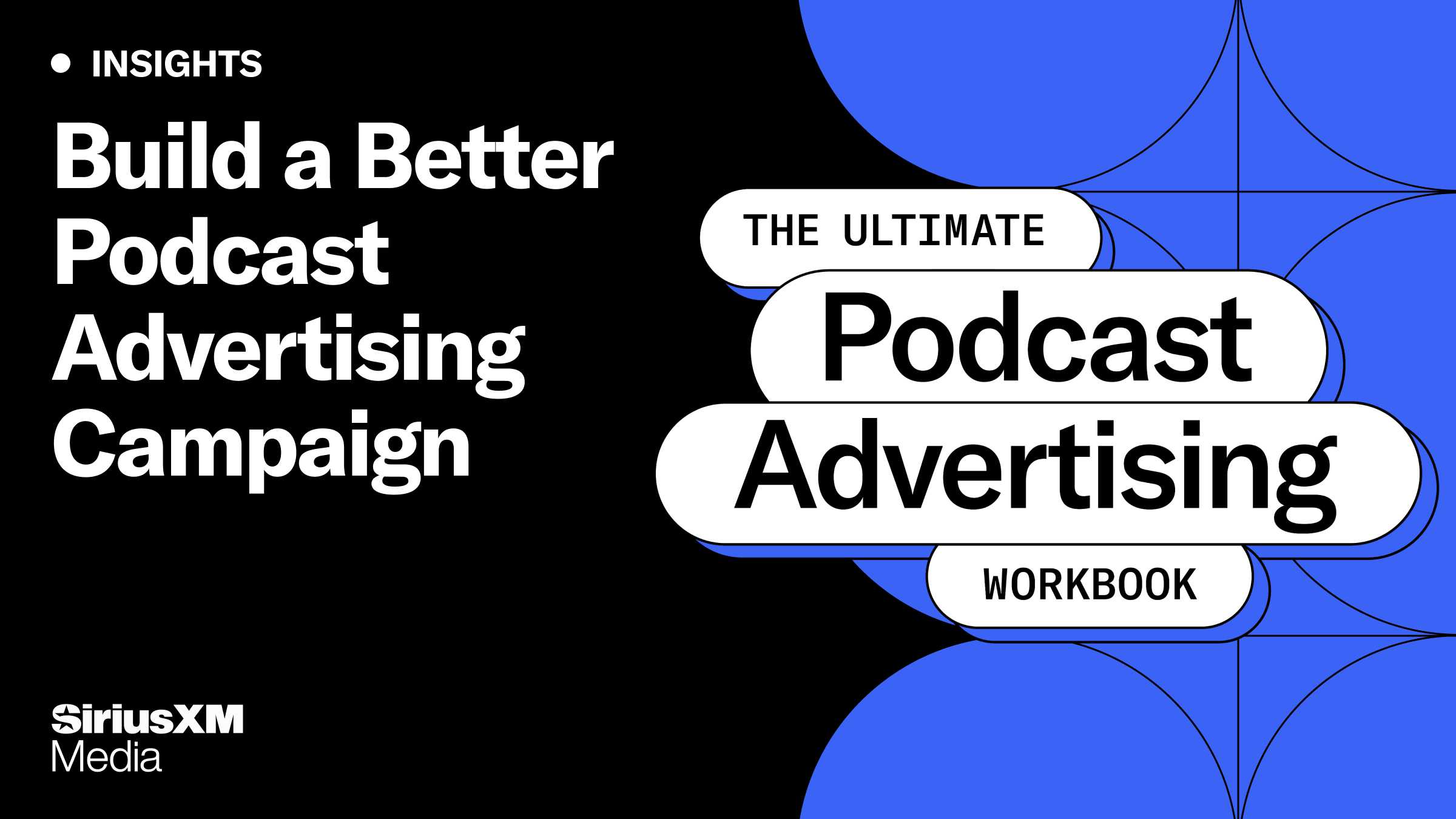 INSIGHTS

Build a Better Podcast Advertising Campaign

SiriusXM Media

THE ULTIMATE
Podcast
Advertising
WORKBOOK